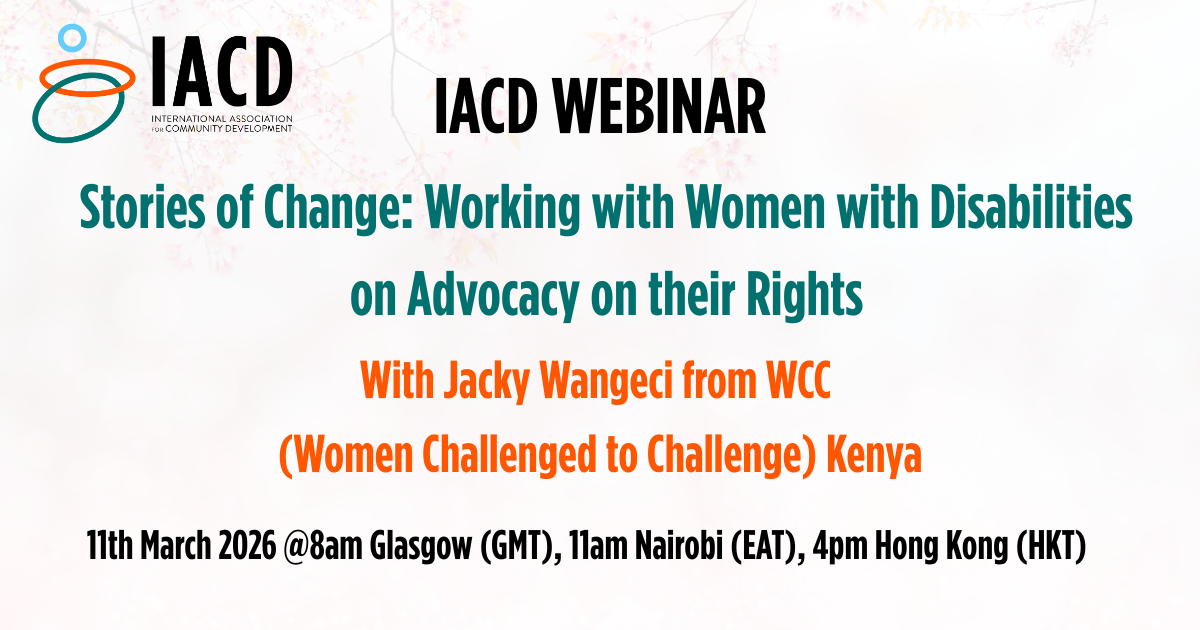 IACD
INTERNATIONAL ASSOCIATION FOR COMMUNITY DEVELOPMENT

IACD WEBINAR

Stories of Change: Working with Women with Disabilities on Advocacy on their Rights

With Jacky Wangeci from WCC (Women Challenged to Challenge) Kenya

11th March 2026 @8am Glasgow (GMT), 11am Nairobi (EAT), 4pm Hong Kong (HKT)